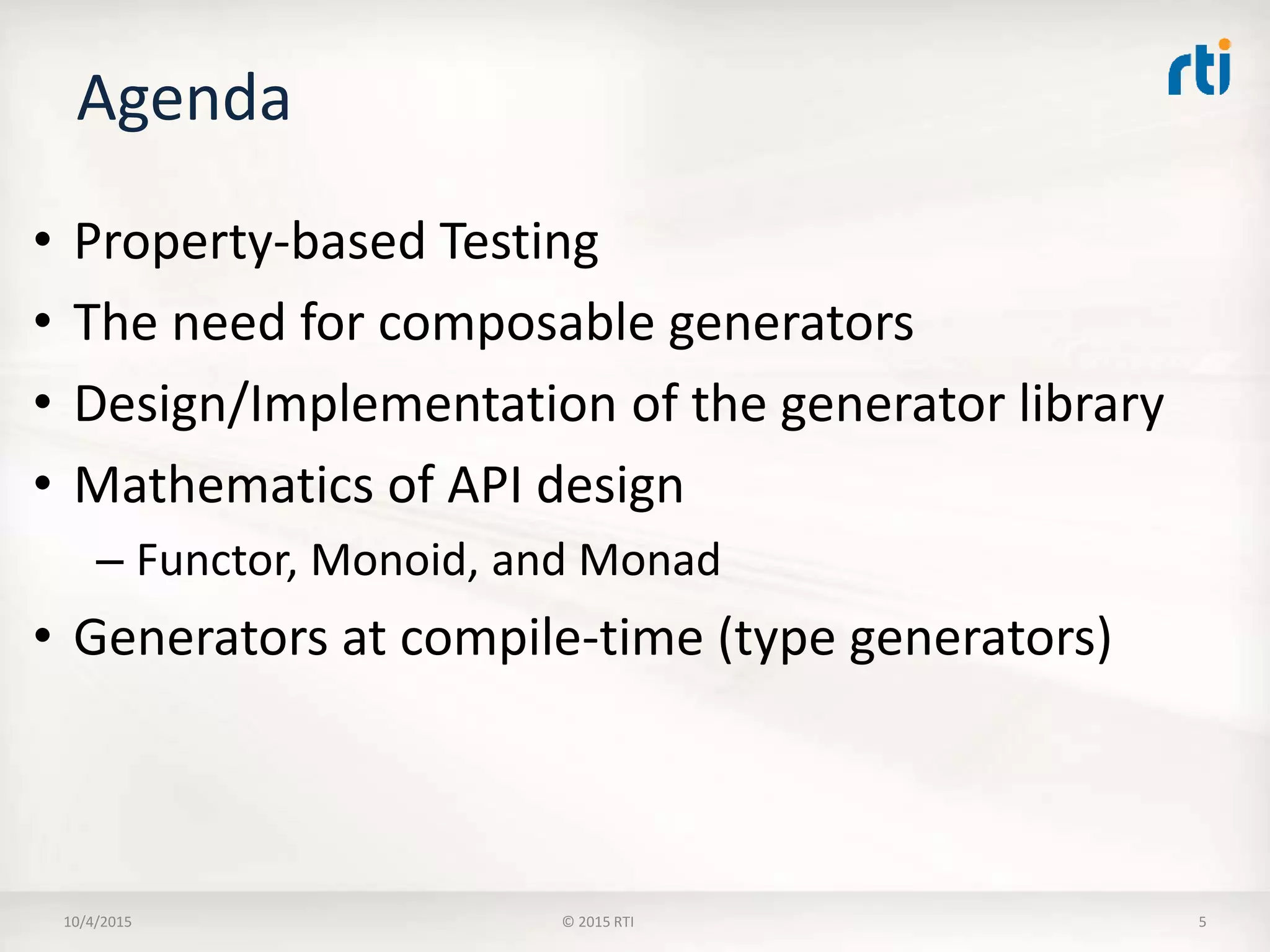 Agenda

rti

• Property-based Testing
• The need for composable generators
• Design/Implementation of the generator library
• Mathematics of API design
– Functor, Monoid, and Monad
• Generators at compile-time (type generators)

10/4/2015
© 2015 RTI
5